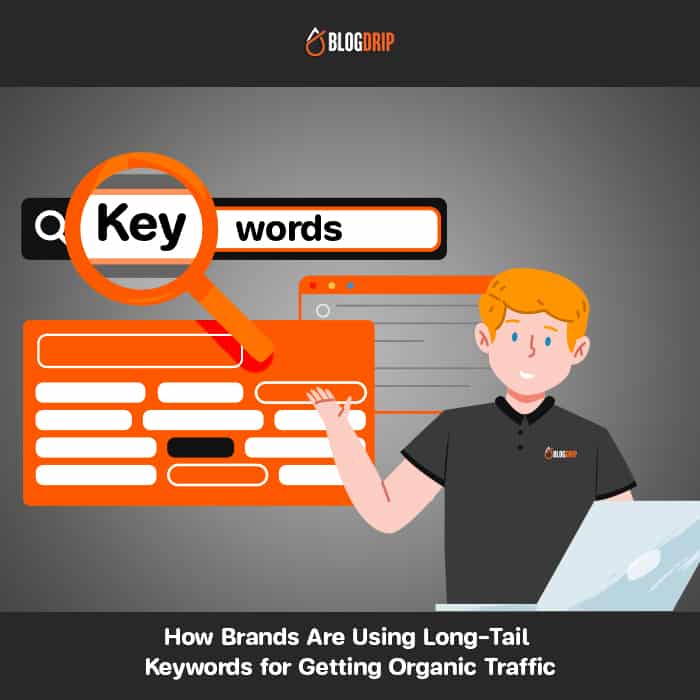 BLOGDRIP

Key words

BLOGDRIP

How Brands Are Using Long-Tail Keywords for Getting Organic Traffic